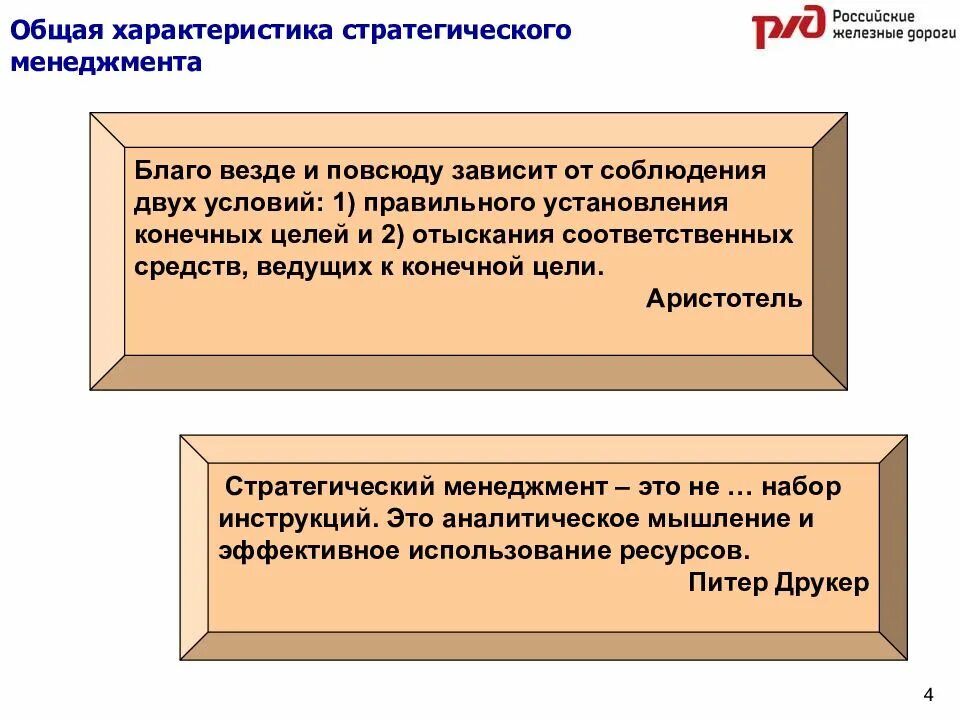 Общая характеристика стратегического менеджмента

РЖД Российские железные дороги

Благо везде и повсюду зависит от соблюдения двух условий: 1) правильного установления конечных целей и 2) отыскания соответственных средств, ведущих к конечной цели.

Аристотель

Стратегический менеджмент – это не … набор инструкций. Это аналитическое мышление и эффективное использование ресурсов.

Питер Друкер

4